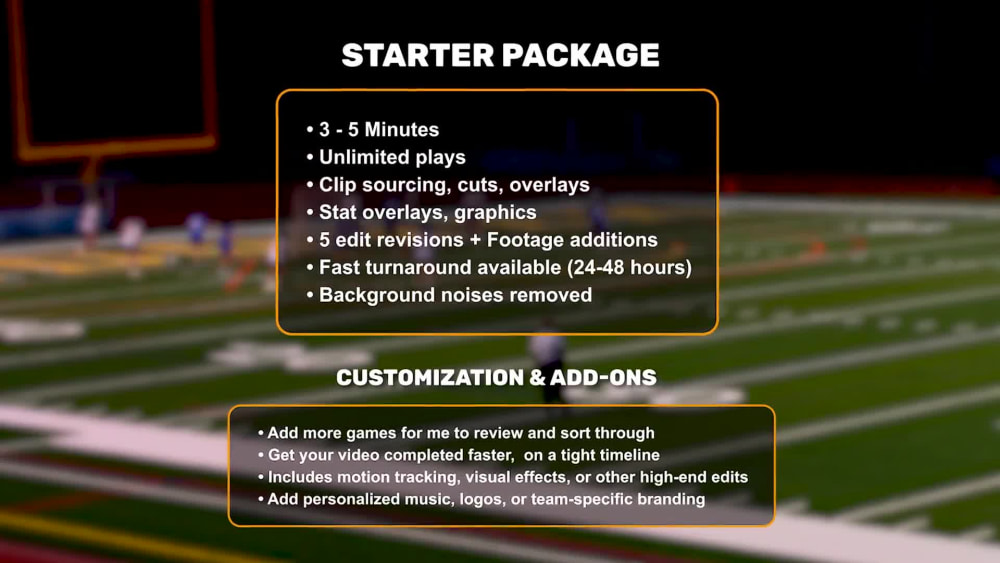 STARTER PACKAGE

• 3 - 5 Minutes
• Unlimited plays
• Clip sourcing, cuts, overlays
• Stat overlays, graphics
• 5 edit revisions + Footage additions
• Fast turnaround available (24-48 hours)
• Background noises removed

CUSTOMIZATION & ADD-ONS

• Add more games for me to review and sort through
• Get your video completed faster, on a tight timeline
• Includes motion tracking, visual effects, or other high-end edits
• Add personalized music, logos, or team-specific branding